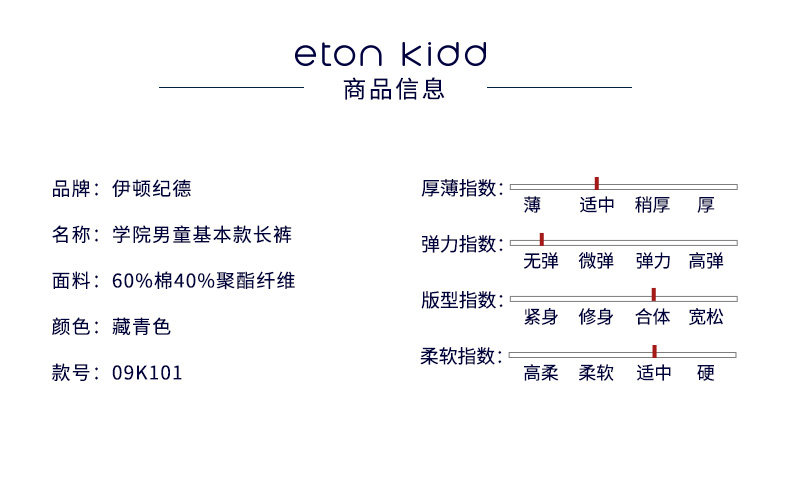 eton kidd
商品信息

品牌：伊顿纪德

名称：学院男童基本款长裤

面料：60%棉40%聚酯纤维

颜色：藏青色

款号：09K101

厚薄指数：
薄 适中 稍厚 厚

弹力指数：
无弹 微弹 弹力 高弹

版型指数：
紧身 修身 合体 宽松

柔软指数：
高柔 柔软 适中 硬